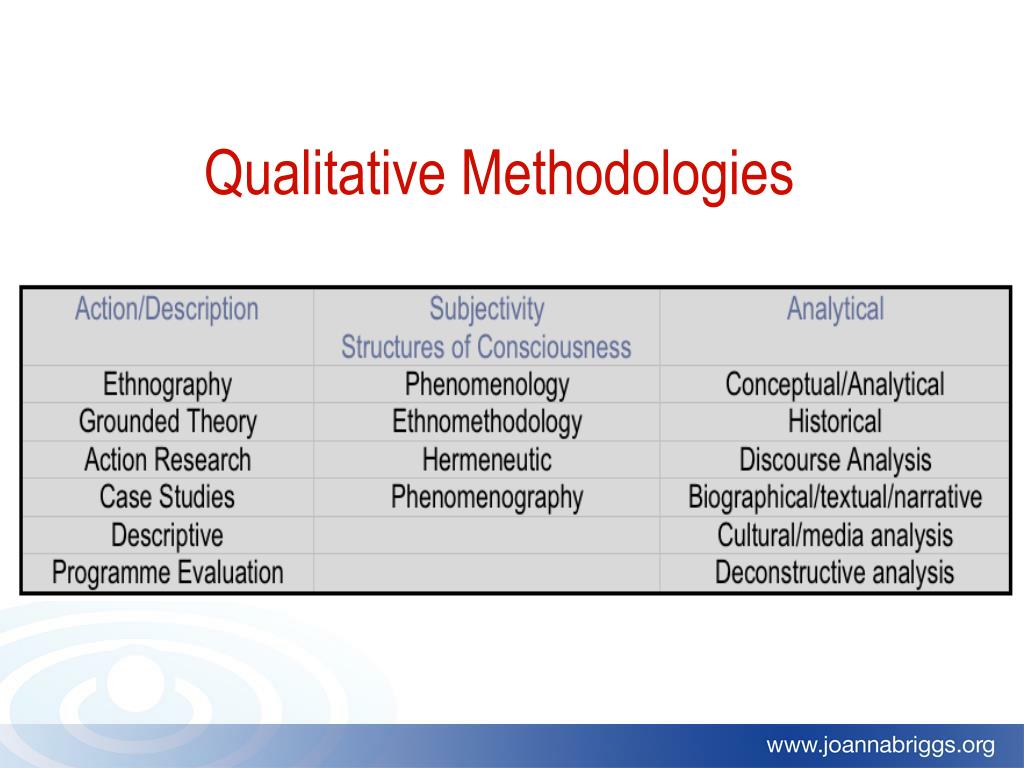 Qualitative Methodologies

| Action/Description | Subjectivity Structures of Consciousness | Analytical |
|---|---|---|
| Ethnography | Phenomenology | Conceptual/Analytical |
| Grounded Theory | Ethnomethodology | Historical |
| Action Research | Hermeneutic | Discourse Analysis |
| Case Studies | Phenomenography | Biographical/textual/narrative |
| Descriptive | | Cultural/media analysis |
| Programme Evaluation | | Deconstructive analysis |

www.joannabriggs.org